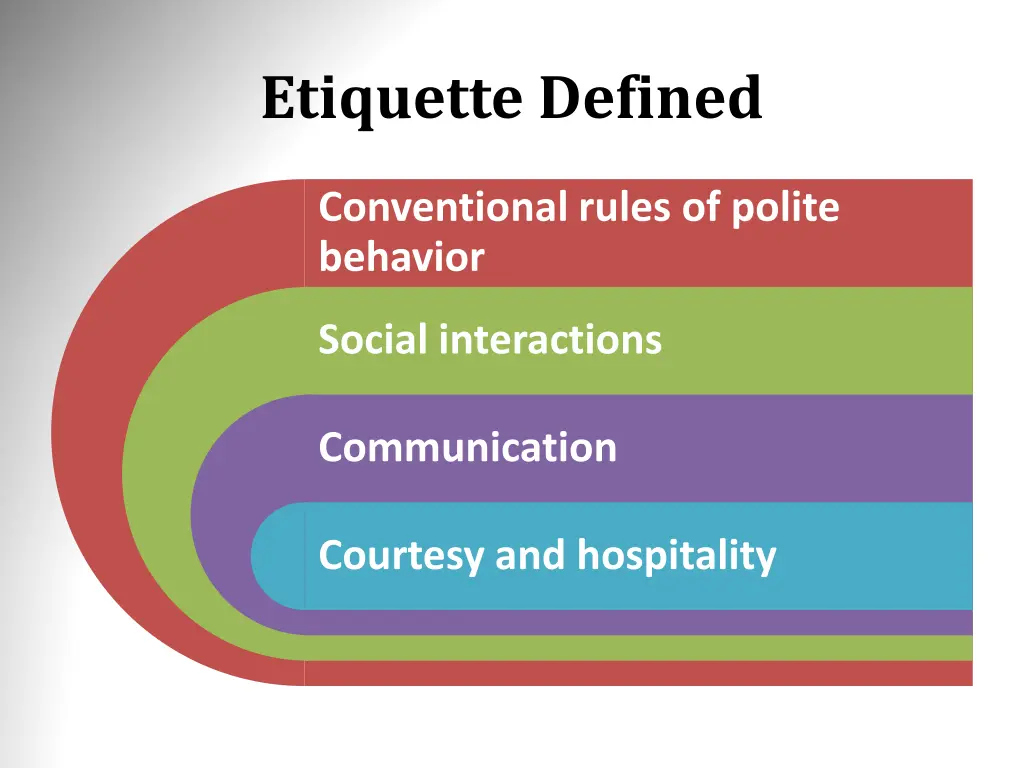 Etiquette Defined

Conventional rules of polite behavior

Social interactions

Communication

Courtesy and hospitality